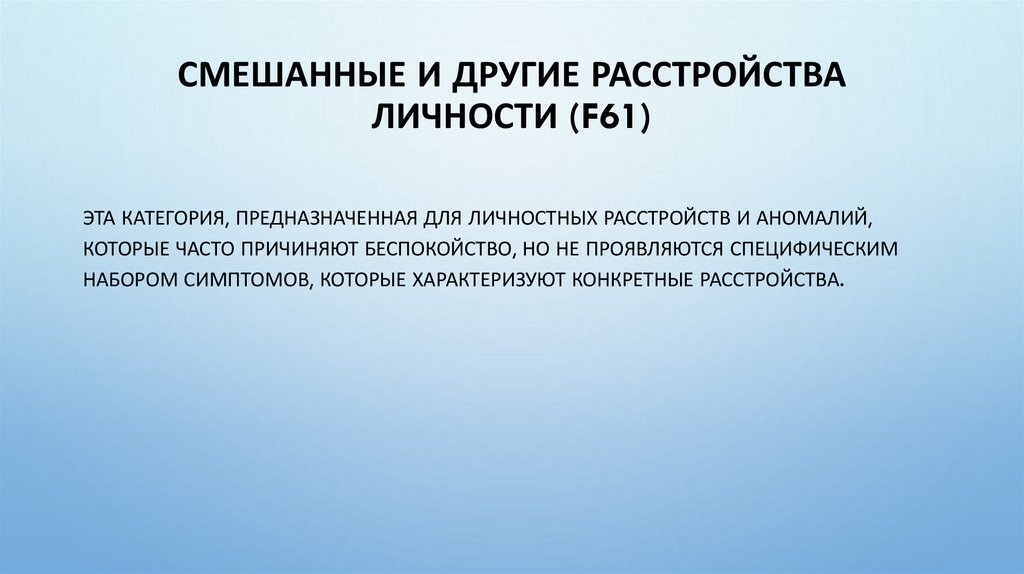 СМЕШАННЫЕ И ДРУГИЕ РАССТРОЙСТВА ЛИЧНОСТИ (F61)

ЭТА КАТЕГОРИЯ, ПРЕДНАЗНАЧЕННАЯ ДЛЯ ЛИЧНОСТНЫХ РАССТРОЙСТВ И АНОМАЛИЙ, КОТОРЫЕ ЧАСТО ПРИЧИНЯЮТ БЕСПОКОЙСТВО, НО НЕ ПРОЯВЛЯЮТСЯ СПЕЦИФИЧЕСКИМ НАБОРОМ СИМПТОМОВ, КОТОРЫЕ ХАРАКТЕРИЗУЮТ КОНКРЕТНЫЕ РАССТРОЙСТВА.